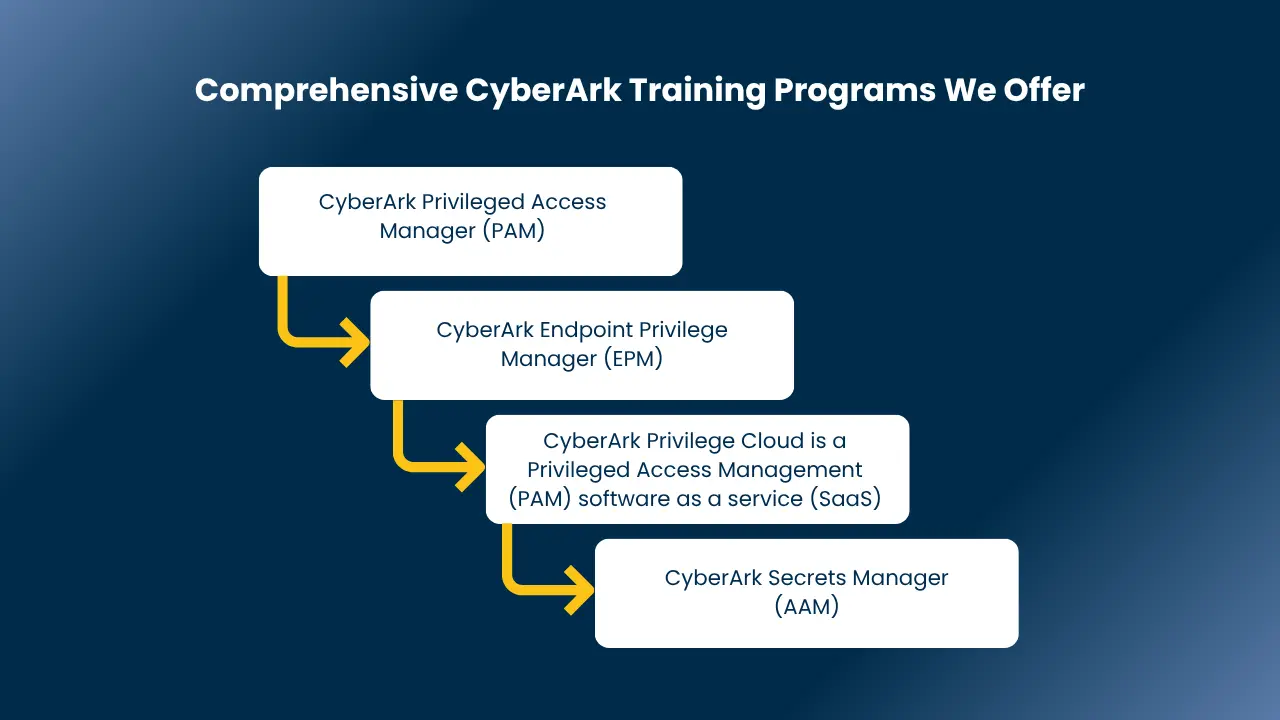 Comprehensive CyberArk Training Programs We Offer

CyberArk Privileged Access Manager (PAM)

CyberArk Endpoint Privilege Manager (EPM)

CyberArk Privilege Cloud is a Privileged Access Management (PAM) software as a service (SaaS)

CyberArk Secrets Manager (AAM)